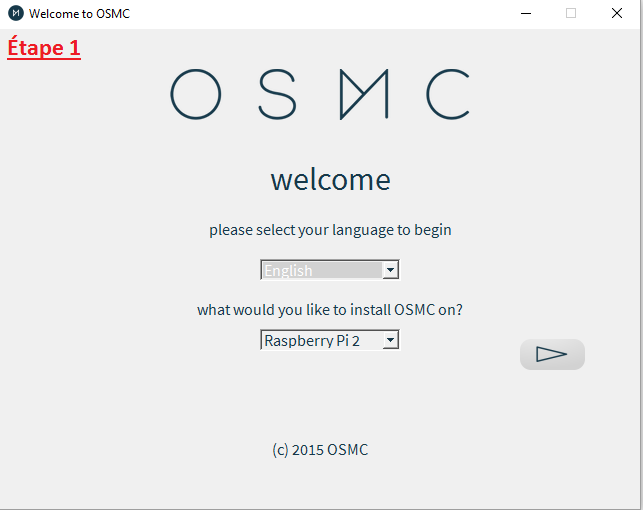 Welcome to OSMC

Étape 1

OSMC

welcome

please select your language to begin

English

what would you like to install OSMC on?

Raspberry Pi 2

(c) 2015 OSMC